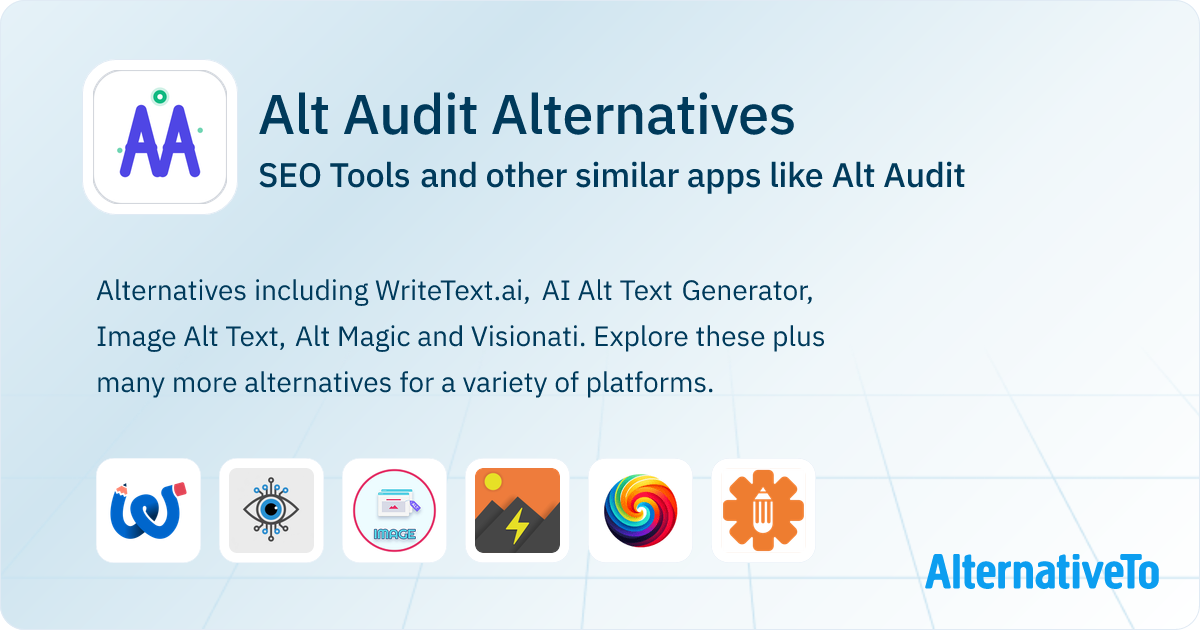 AA

Alt Audit Alternatives

SEO Tools and other similar apps like Alt Audit

Alternatives including WriteText.ai, AI Alt Text Generator, Image Alt Text, Alt Magic and Visionati. Explore these plus many more alternatives for a variety of platforms.

IMAGE

AlternativeTo